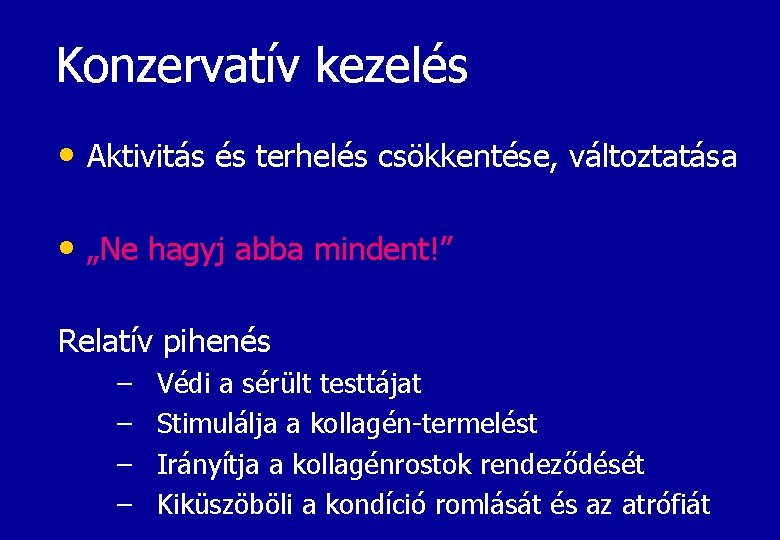 Konzervatív kezelés

• Aktivitás és terhelés csökkentése, változtatása

• „Ne hagyj abba mindent!”

Relatív pihenés

– Védi a sérült testtájat
– Stimulálja a kollagén-termelést
– Irányítja a kollagénrostok rendeződését
– Kiküszöböli a kondíció romlását és az atrófiát